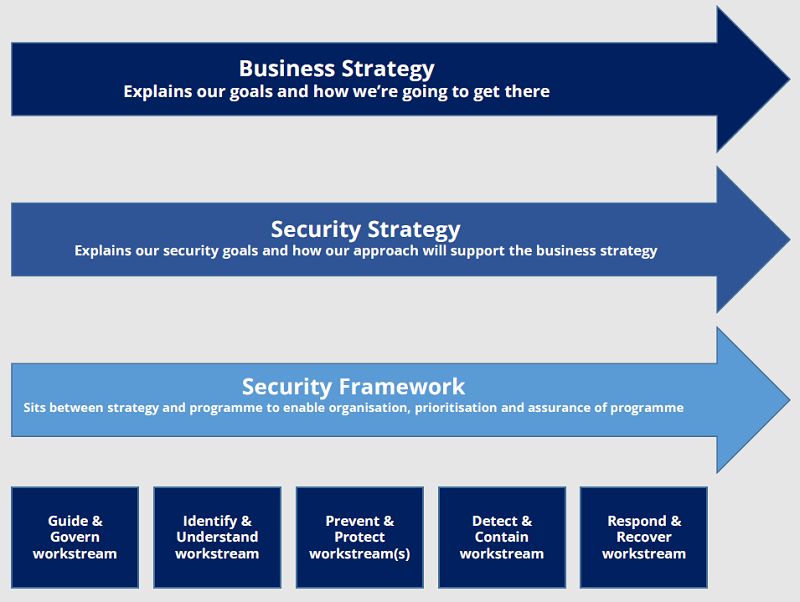 Business Strategy
Explains our goals and how we're going to get there

Security Strategy
Explains our security goals and how our approach will support the business strategy

Security Framework
Sits between strategy and programme to enable organisation, prioritisation and assurance of programme

Guide & Govern workstream

Identify & Understand workstream

Prevent & Protect workstream(s)

Detect & Contain workstream

Respond & Recover workstream